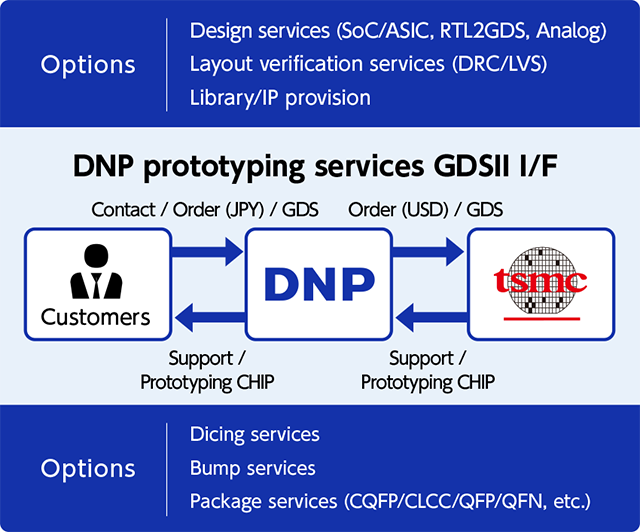 Options

Design services (SoC/ASIC, RTL2GDS, Analog)
Layout verification services (DRC/LVS)
Library/IP provision

DNP prototyping services GDSII I/F

Contact / Order (JPY) / GDS

Order (USD) / GDS

Customers

DNP

tsmc

Support / Prototyping CHIP

Support / Prototyping CHIP

Options

Dicing services
Bump services
Package services (CQFP/CLCC/QFP/QFN, etc.)